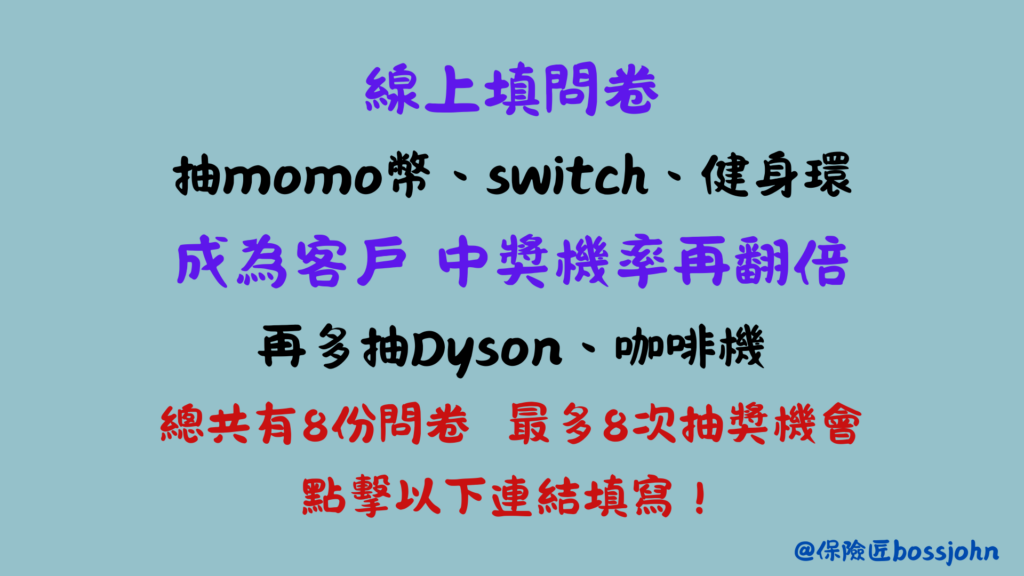 線上填問卷

抽momo幣、switch、健身環

成為客戶 中獎機率再翻倍

再多抽Dyson、咖啡機

總共有8份問卷 最多8次抽獎機會

點擊以下連結填寫！

@保險匠bossjohn